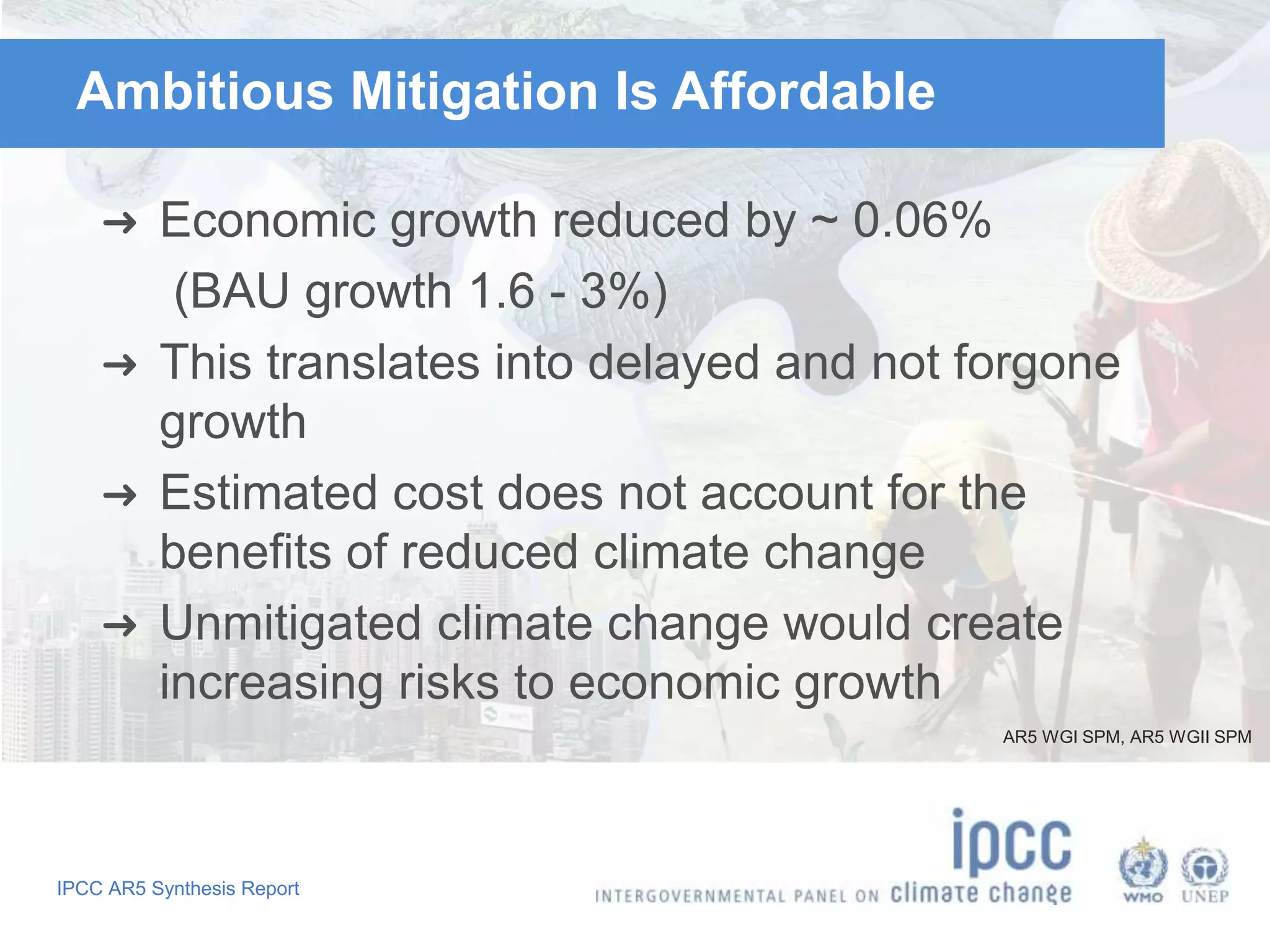 Ambitious Mitigation Is Affordable

→ Economic growth reduced by ~ 0.06% (BAU growth 1.6 - 3%)

→ This translates into delayed and not forgone growth

→ Estimated cost does not account for the benefits of reduced climate change

→ Unmitigated climate change would create increasing risks to economic growth

AR5 WGI SPM, AR5 WGII SPM

IPCC AR5 Synthesis Report

ipcc
INTERGOVERNMENTAL PANEL ON climate change

WMO UNEP